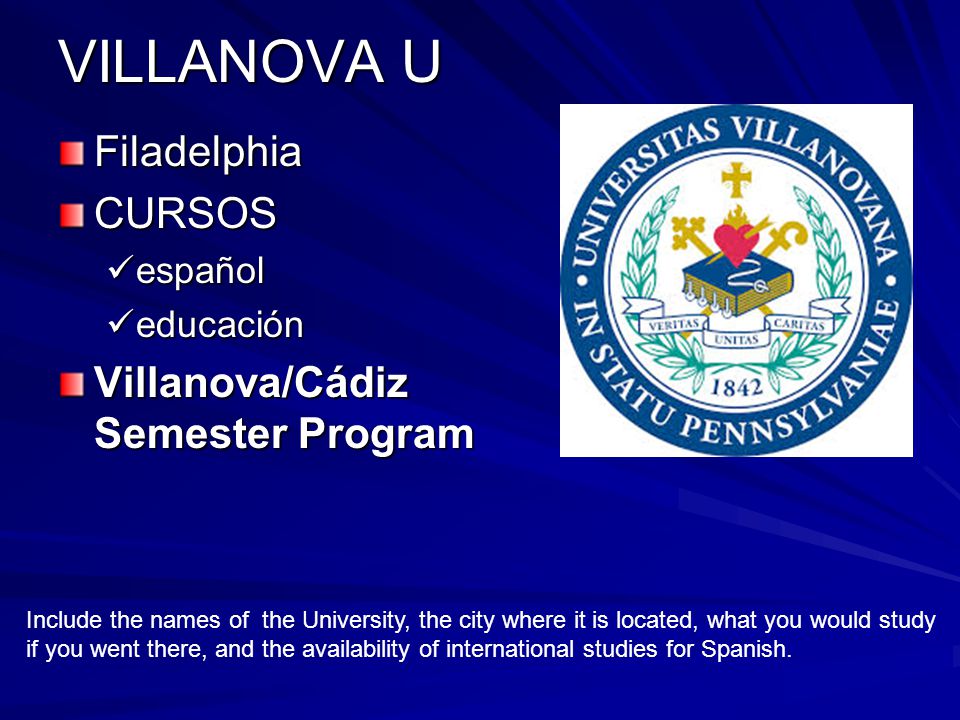 VILLANOVA U

Filadelphia

CURSOS

✓español

✓educación

Villanova/Cádiz Semester Program

UNIVERSITAS VILLANOVANA
IN STATU PENNSYLVANIAE
VERITAS UNITAS CARITAS
1842

Include the names of the University, the city where it is located, what you would study if you went there, and the availability of international studies for Spanish.